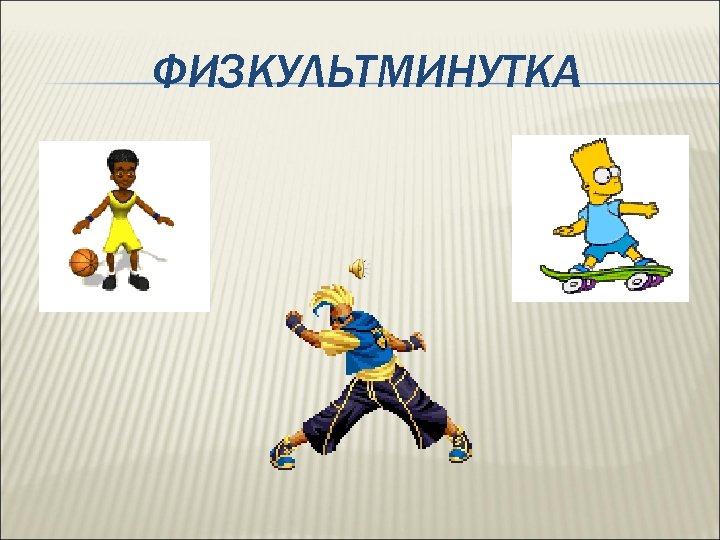 ФИЗКУЛЬТМИНУТКА